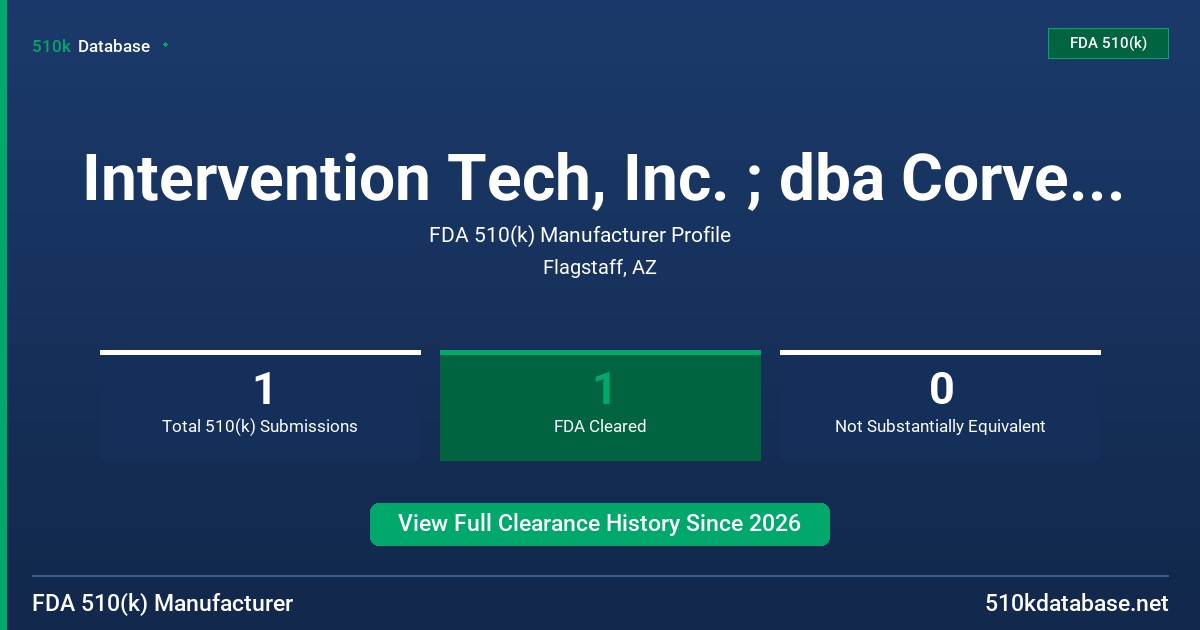 510k Database

FDA 510(k)

Intervention Tech, Inc. ; dba Corve...

FDA 510(k) Manufacturer Profile

Flagstaff, AZ

1
Total 510(k) Submissions

1
FDA Cleared

0
Not Substantially Equivalent

View Full Clearance History Since 2026

FDA 510(k) Manufacturer

510kdatabase.net